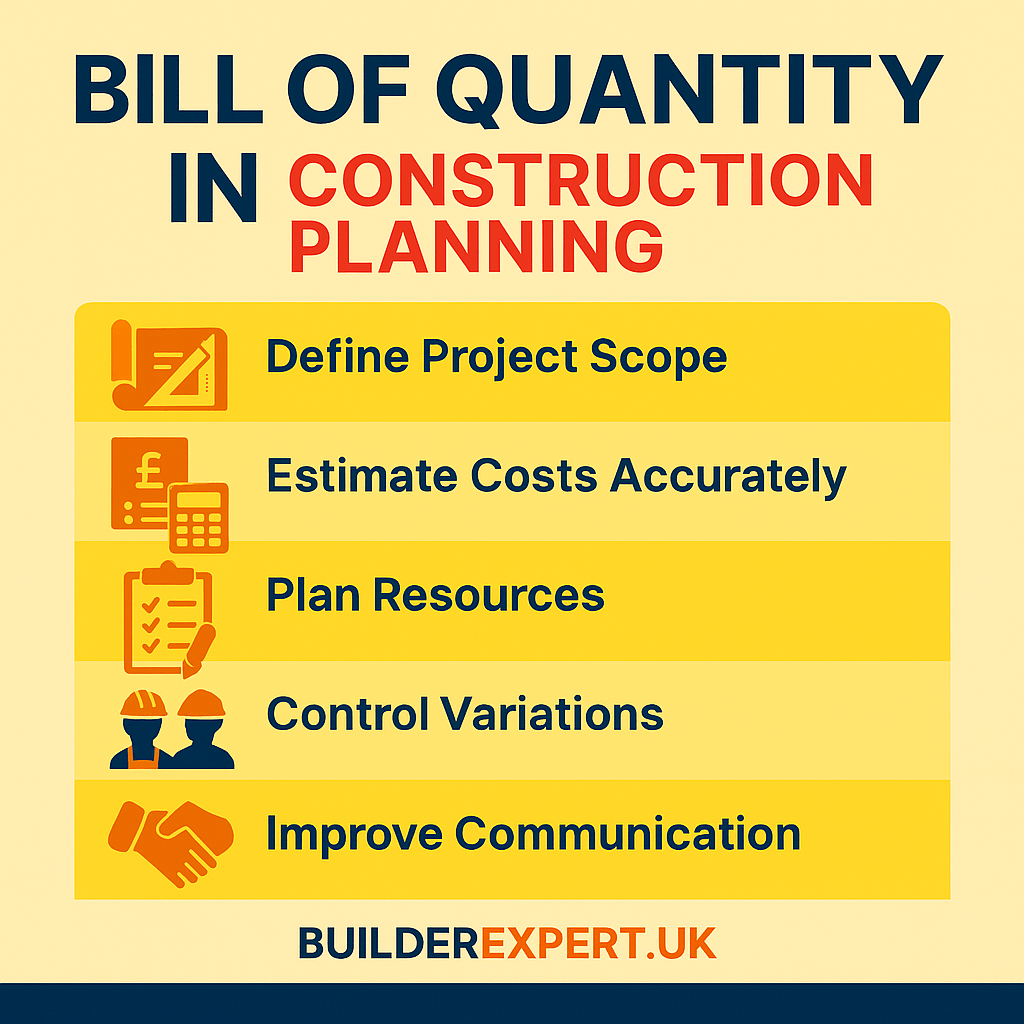 BILL OF QUANTITY IN CONSTRUCTION PLANNING

£

Define Project Scope

Estimate Costs Accurately

Plan Resources

Control Variations

Improve Communication

BUILDEREXPERT.UK